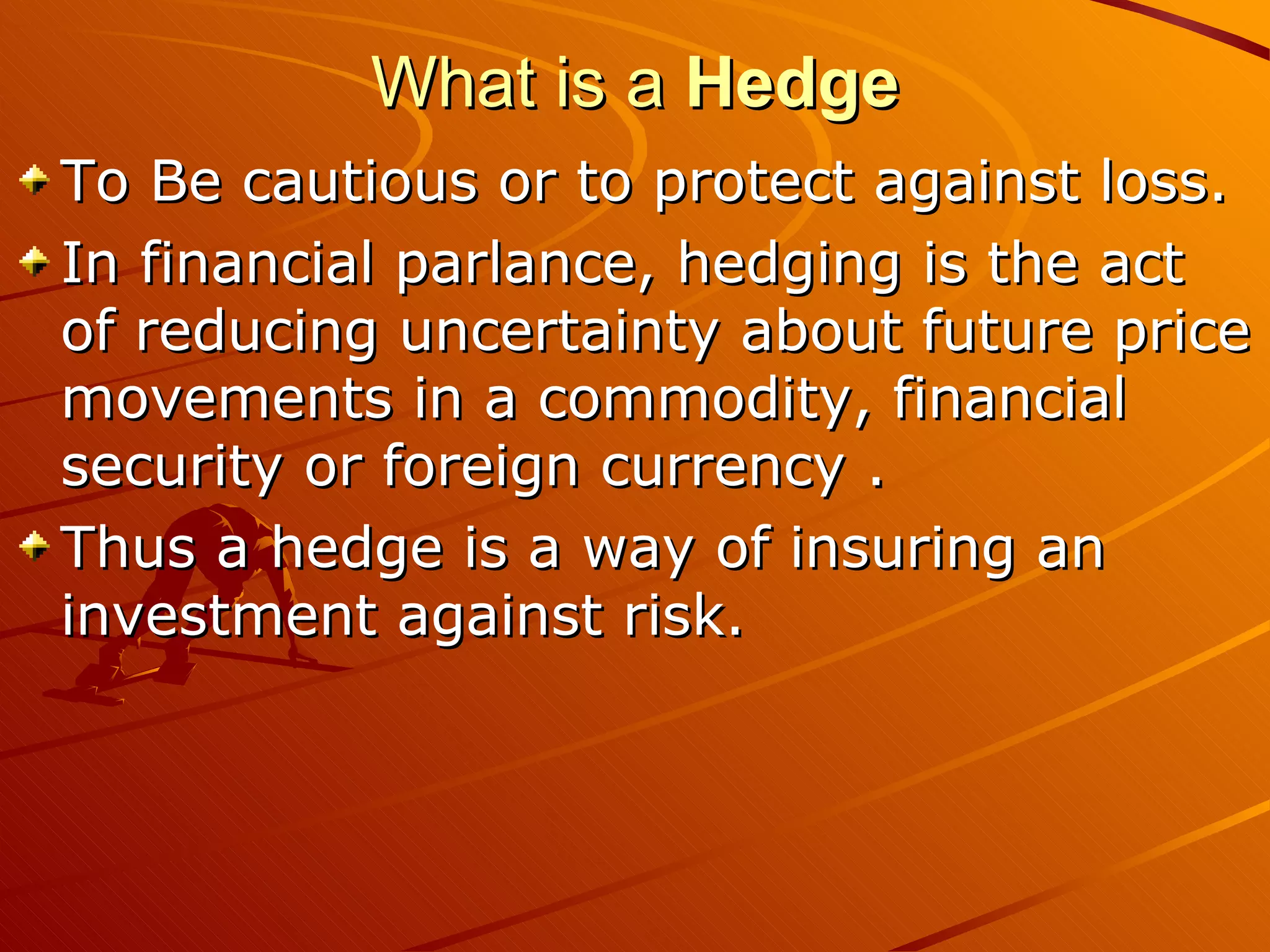 What is a Hedge

To Be cautious or to protect against loss.

In financial parlance, hedging is the act of reducing uncertainty about future price movements in a commodity, financial security or foreign currency .

Thus a hedge is a way of insuring an investment against risk.